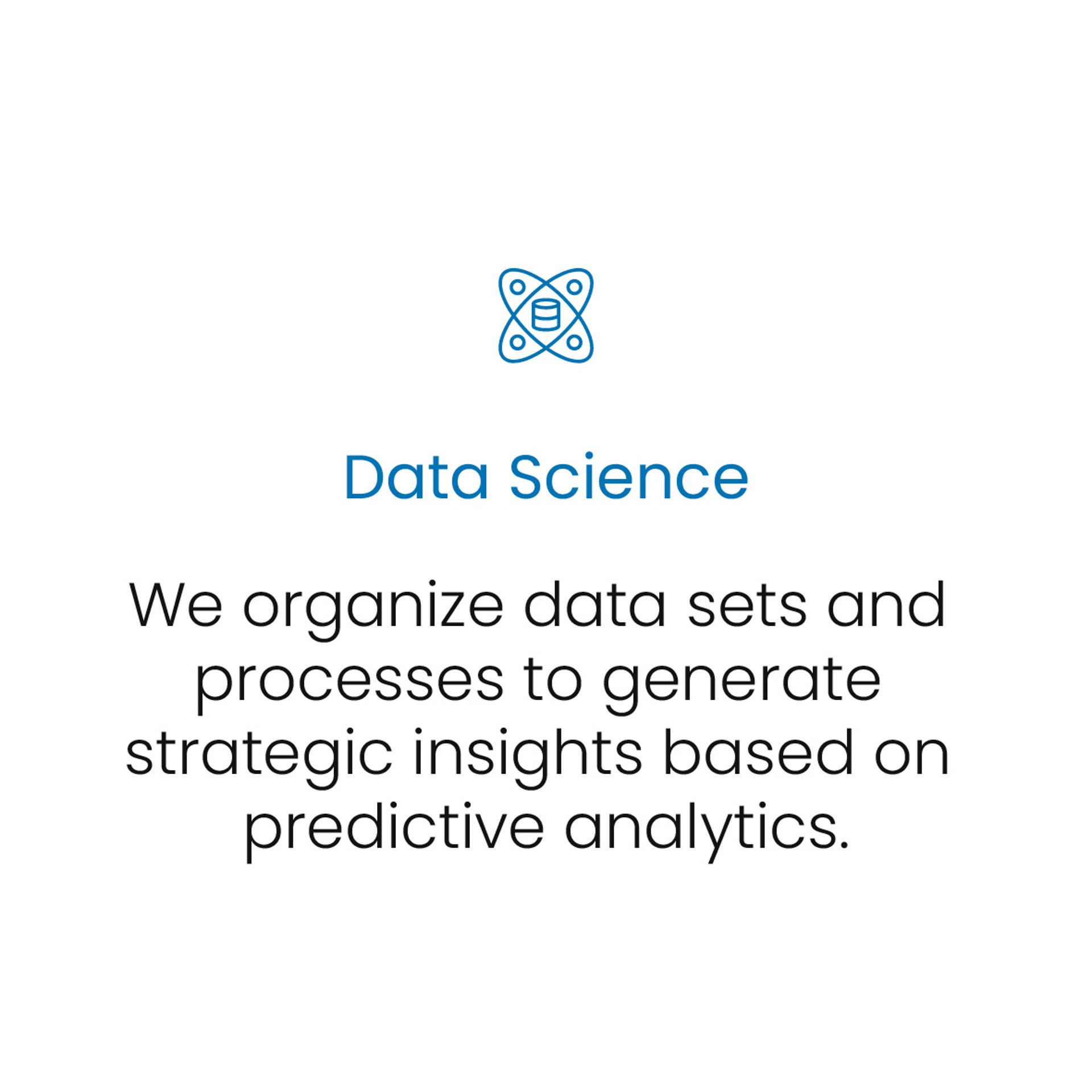 Data Science

We organize data sets and processes to generate strategic insights based on predictive analytics.